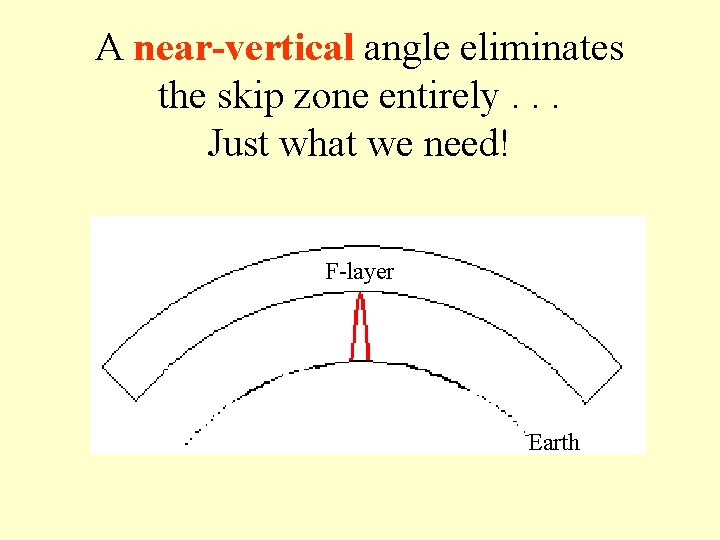 A near-vertical angle eliminates the skip zone entirely . . . Just what we need!

F-layer

Earth